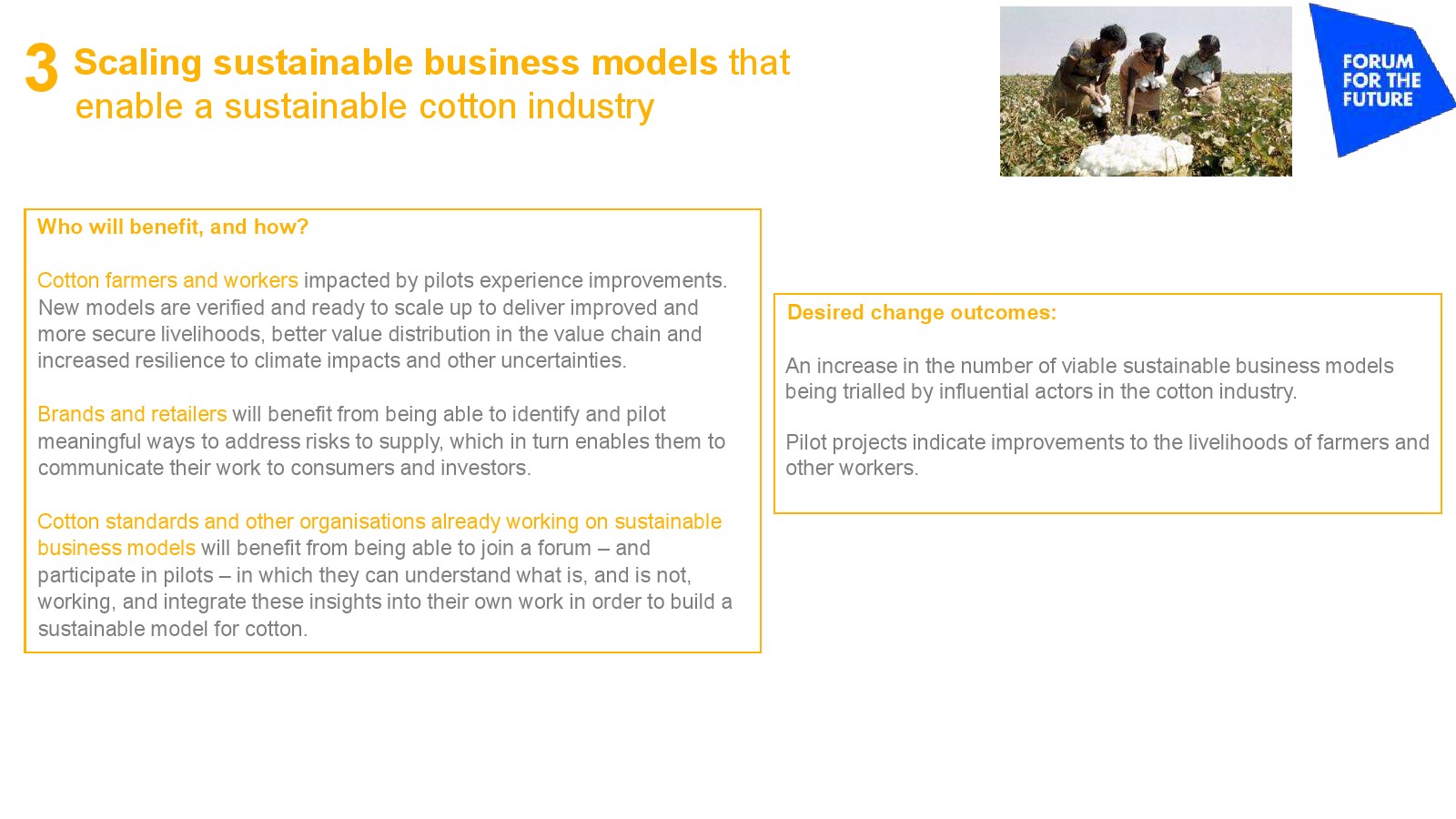 3 Scaling sustainable business models that enable a sustainable cotton industry

FORUM FOR THE FUTURE

Who will benefit, and how?

Cotton farmers and workers impacted by pilots experience improvements. New models are verified and ready to scale up to deliver improved and more secure livelihoods, better value distribution in the value chain and increased resilience to climate impacts and other uncertainties.

Brands and retailers will benefit from being able to identify and pilot meaningful ways to address risks to supply, which in turn enables them to communicate their work to consumers and investors.

Cotton standards and other organisations already working on sustainable business models will benefit from being able to join a forum – and participate in pilots – in which they can understand what is, and is not, working, and integrate these insights into their own work in order to build a sustainable model for cotton.

Desired change outcomes:

An increase in the number of viable sustainable business models being trialled by influential actors in the cotton industry.

Pilot projects indicate improvements to the livelihoods of farmers and other workers.